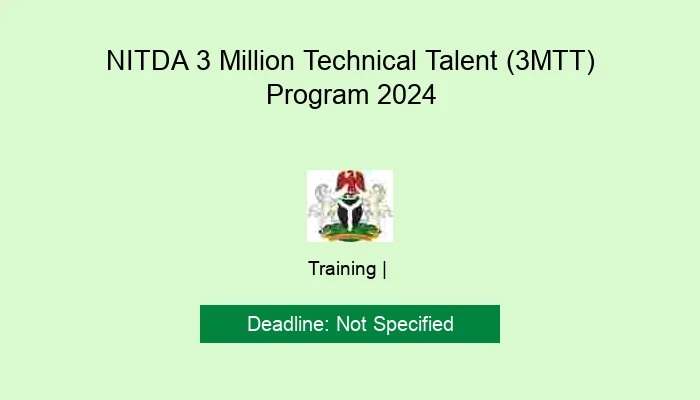 NITDA 3 Million Technical Talent (3MTT) Program 2024

Training |

Deadline: Not Specified